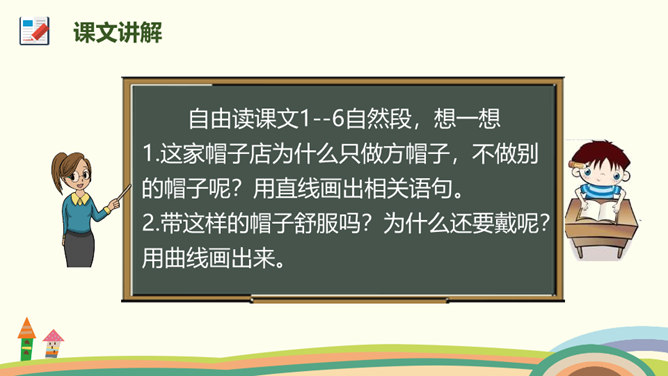 课文讲解

自由读课文1--6自然段，想一想
1.这家帽子店为什么只做方帽子，不做别的帽子呢？用直线画出相关语句。
2.带这样的帽子舒服吗？为什么还要戴呢？用曲线画出来。